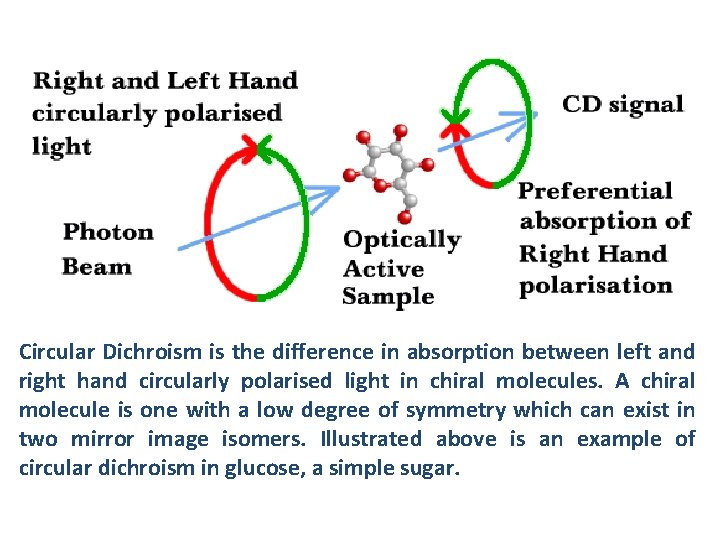 Right and Left Hand circularly polarised light

Photon Beam

Optically Active Sample

CD signal

Preferential absorption of Right Hand polarisation

Circular Dichroism is the difference in absorption between left and right hand circularly polarised light in chiral molecules. A chiral molecule is one with a low degree of symmetry which can exist in two mirror image isomers. Illustrated above is an example of circular dichroism in glucose, a simple sugar.